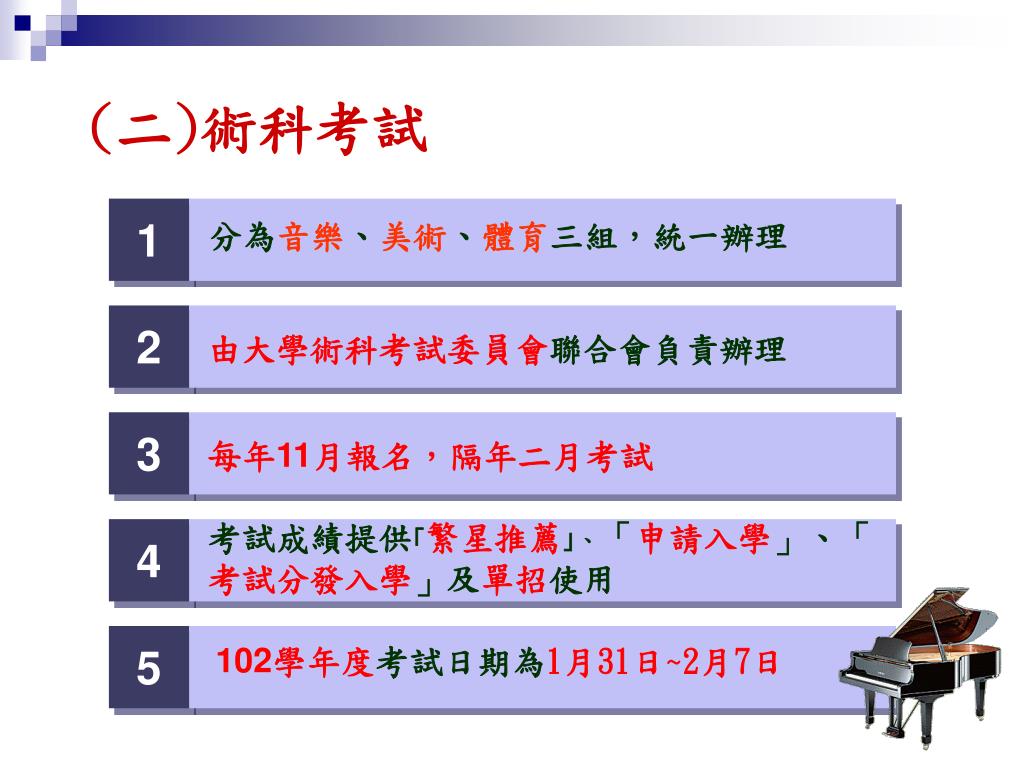 (二)術科考試

1
分為音樂、美術、體育三組，統一辦理

2
由大學術科考試委員會聯合會負責辦理

3
每年11月報名，隔年二月考試

4
考試成績提供「繁星推薦」、「申請入學」、「考試分發入學」及單招使用

5
102學年度考試日期為1月31日~2月7日